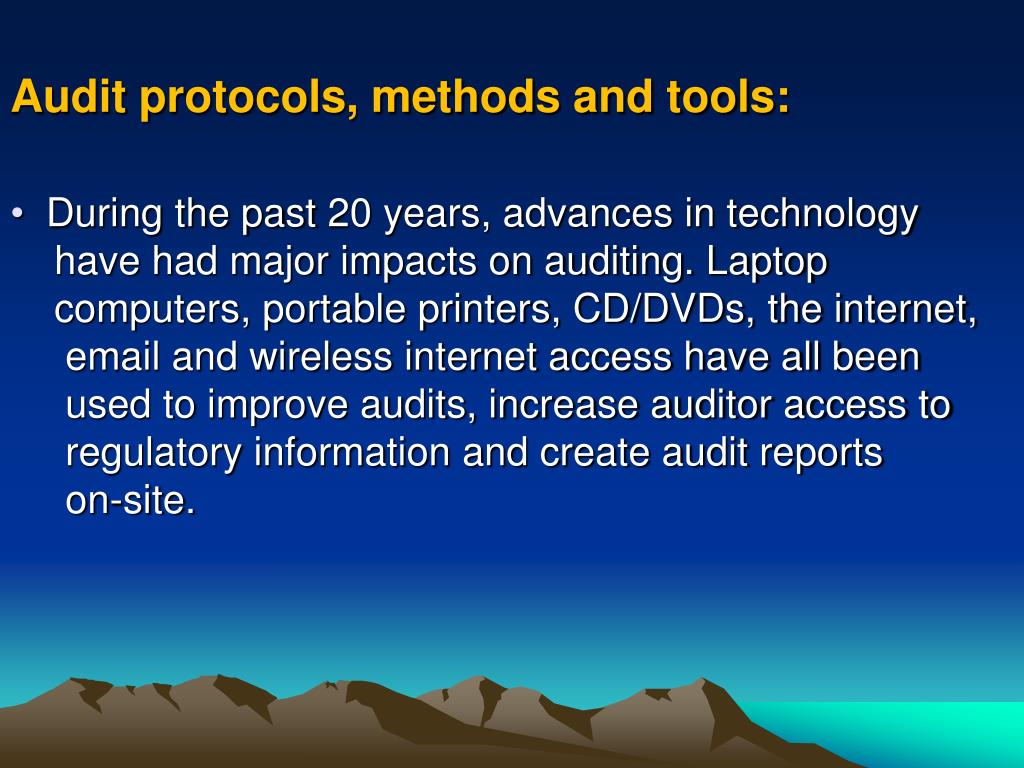 Audit protocols, methods and tools:

• During the past 20 years, advances in technology have had major impacts on auditing. Laptop computers, portable printers, CD/DVDs, the internet, email and wireless internet access have all been used to improve audits, increase auditor access to regulatory information and create audit reports on-site.